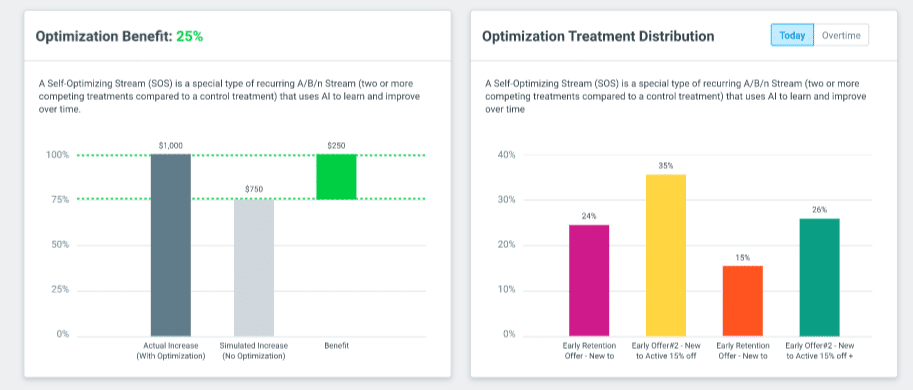 Optimization Benefit: 25%

A Self-Optimizing Stream (SOS) is a special type of recurring A/B/n Stream (two or more competing treatments compared to a control treatment) that uses AI to learn and improve over time.

100%
75%
50%
25%
0%

$1,000
$750
$250

Actual Increase (With Optimization)
Simulated Increase (No Optimization)
Benefit

Optimization Treatment Distribution

Today
Overtime

A Self-Optimizing Stream (SOS) is a special type of recurring A/B/n Stream (two or more competing treatments compared to a control treatment) that uses AI to learn and improve over time

40%
30%
20%
10%
0%

24%
35%
15%
26%

Early Retention Offer - New to
Early Offer#2 - New to Active 15% off
Early Retention Offer - New to
Early Offer#2 - New to Active 15% off +